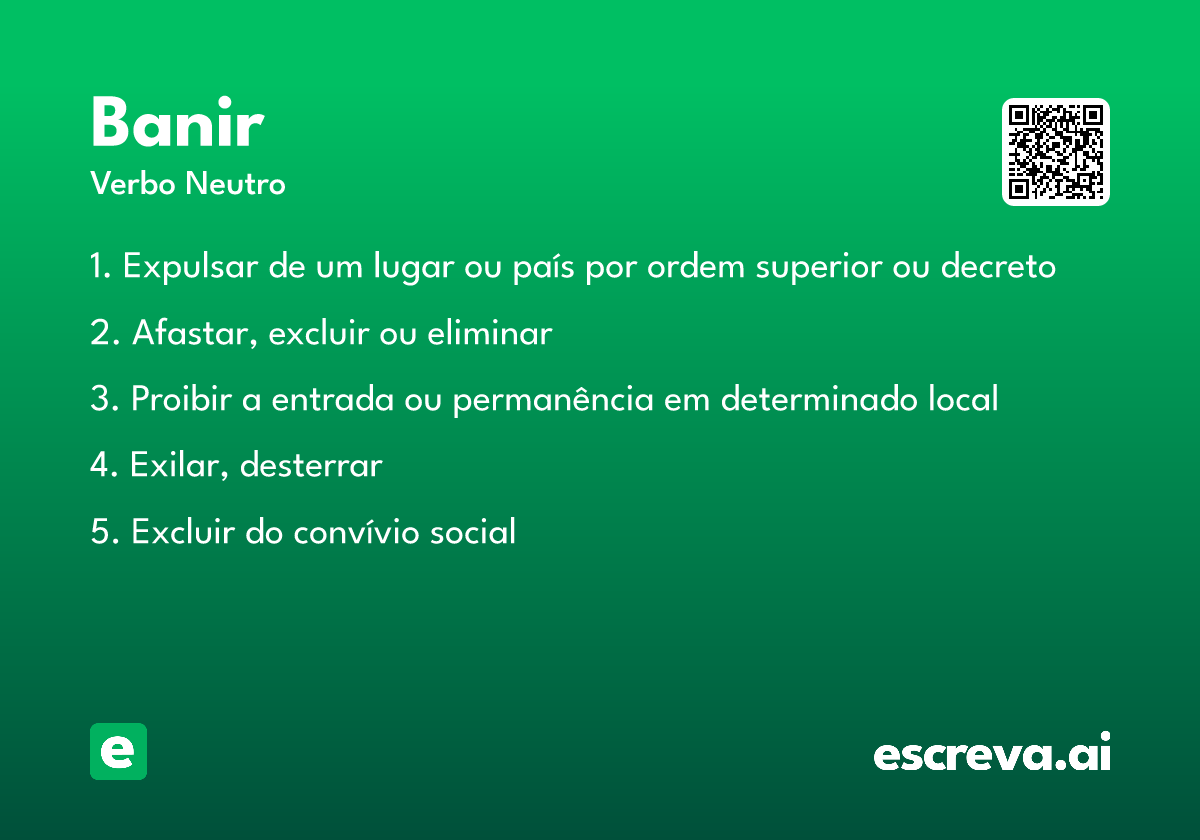 Banir
Verbo Neutro

1. Expulsar de um lugar ou país por ordem superior ou decreto

2. Afastar, excluir ou eliminar

3. Proibir a entrada ou permanência em determinado local

4. Exilar, desterrar

5. Excluir do convívio social

e

escreva.ai